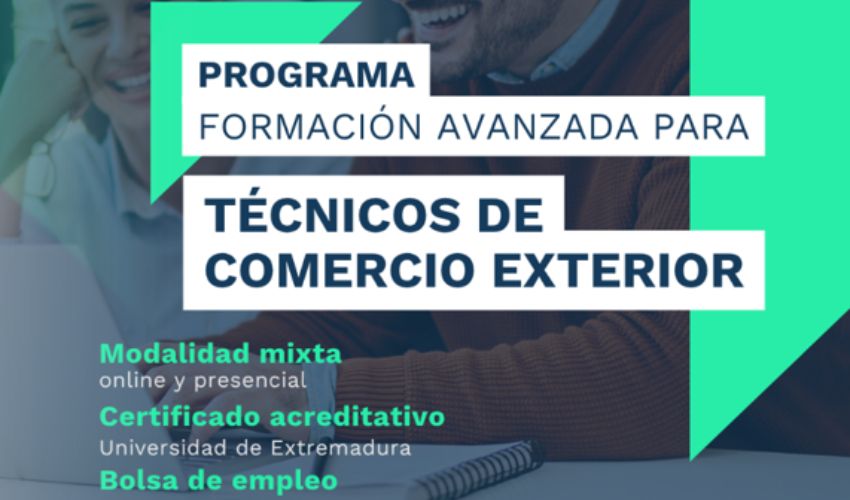 PROGRAMA
FORMACIÓN AVANZADA PARA
TÉCNICOS DE
COMERCIO EXTERIOR

Modalidad mixta
online y presencial
Certificado acreditativo
Universidad de Extremadura
Bolsa de empleo